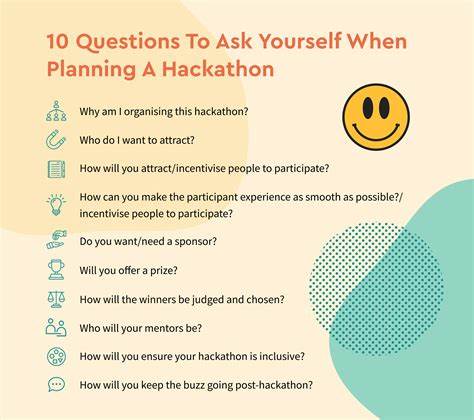 10 Questions To Ask Yourself When Planning A Hackathon

Why am I organising this hackathon?

Who do I want to attract?

How will you attract/incentivise people to participate?

How can you make the participant experience as smooth as possible?/ incentivise people to participate?

Do you want/need a sponsor?

Will you offer a prize?

How will the winners be judged and chosen?

Who will your mentors be?

How will you ensure your hackathon is inclusive?

How will you keep the buzz going post-hackathon?